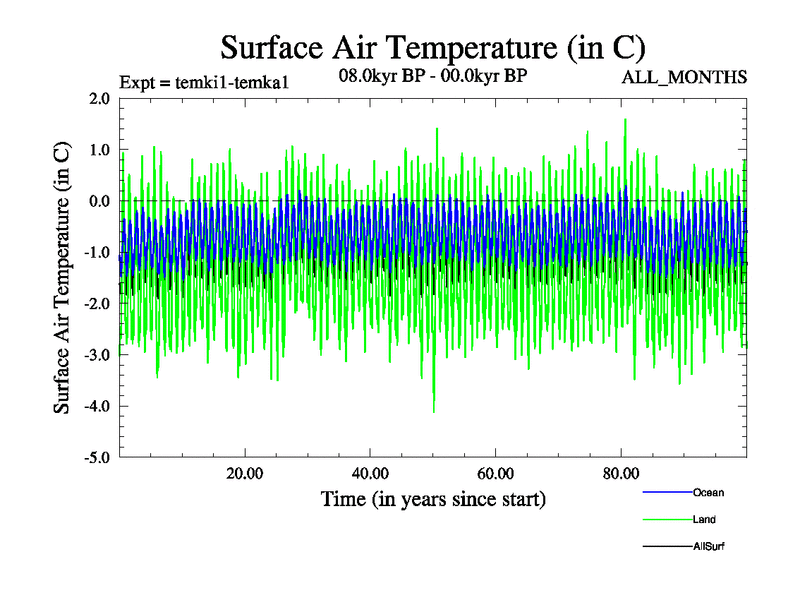 Surface Air Temperature (in C)

Expt = temki1-temka1

08.0kyr BP - 00.0kyr BP

ALL_MONTHS

Surface Air Temperature (in C)

2.0
1.0
0.0
-1.0
-2.0
-3.0
-4.0
-5.0

20.00
40.00
60.00
80.00

Time (in years since start)

Ocean
Land
AllSurf